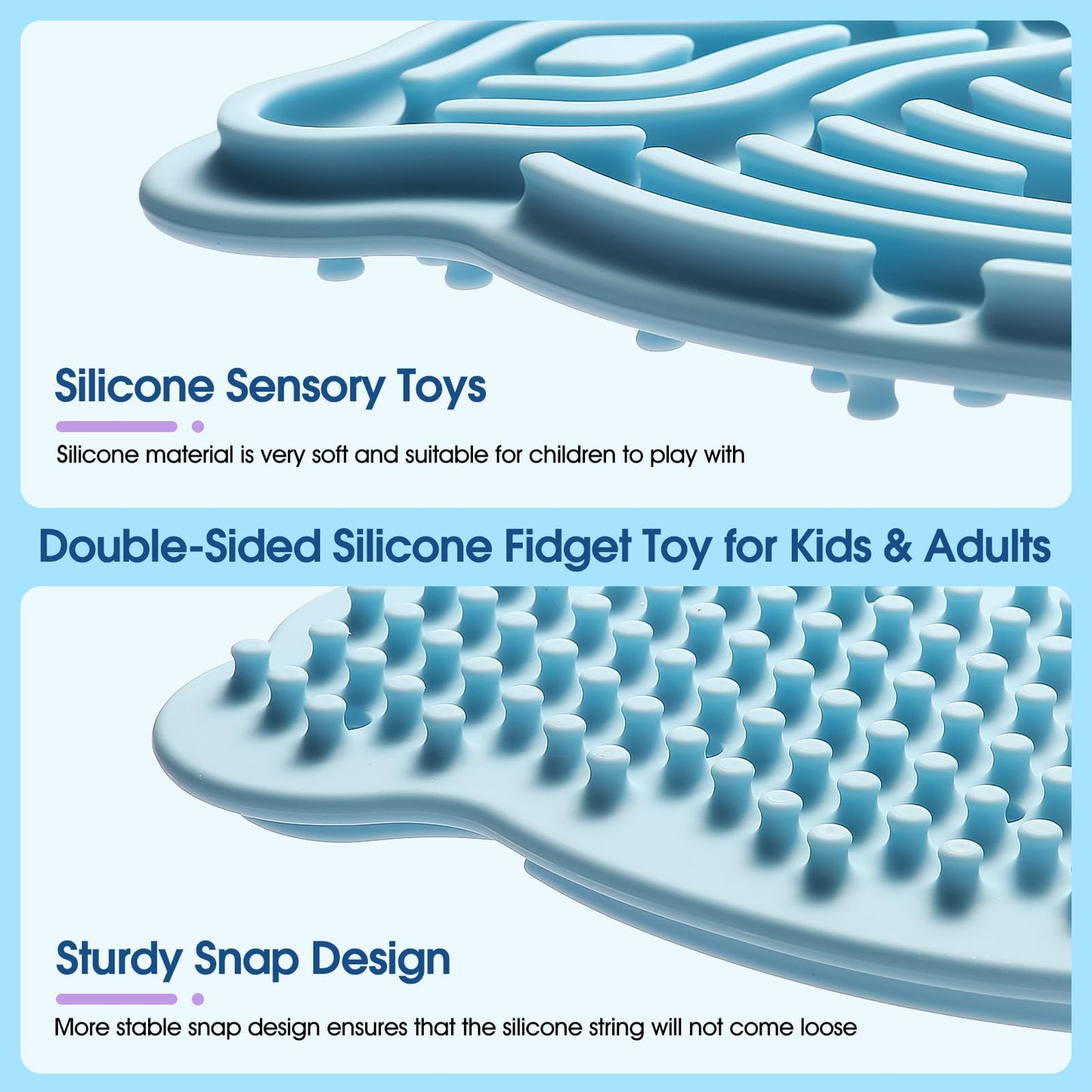 Silicone Sensory Toys

Silicone material is very soft and suitable for children to play with

Double-Sided Silicone Fidget Toy for Kids & Adults

Sturdy Snap Design

More stable snap design ensures that the silicone string will not come loose